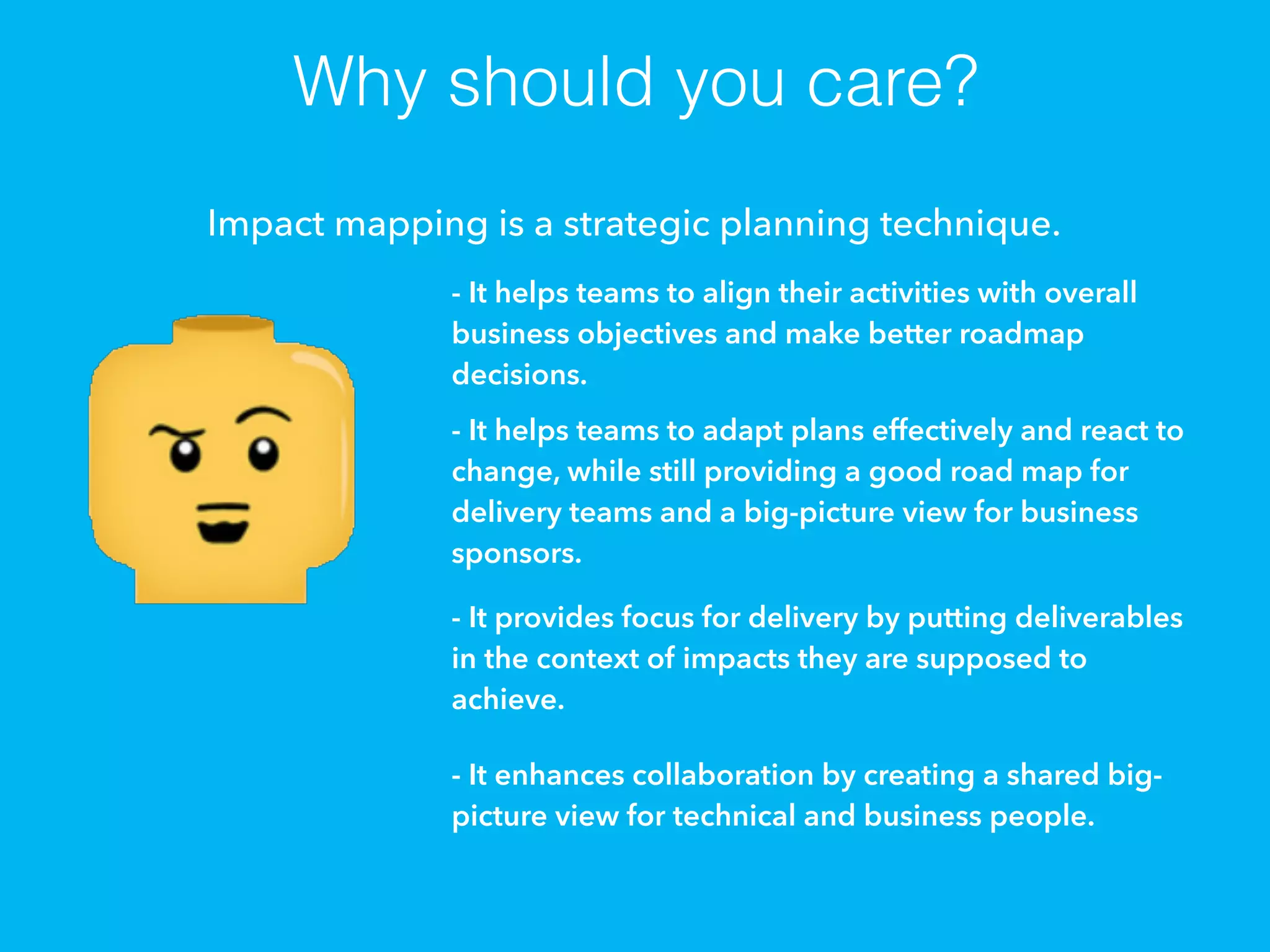 Why should you care?

Impact mapping is a strategic planning technique.

- It helps teams to align their activities with overall business objectives and make better roadmap decisions.

- It helps teams to adapt plans effectively and react to change, while still providing a good road map for delivery teams and a big-picture view for business sponsors.

- It provides focus for delivery by putting deliverables in the context of impacts they are supposed to achieve.

- It enhances collaboration by creating a shared big-picture view for technical and business people.